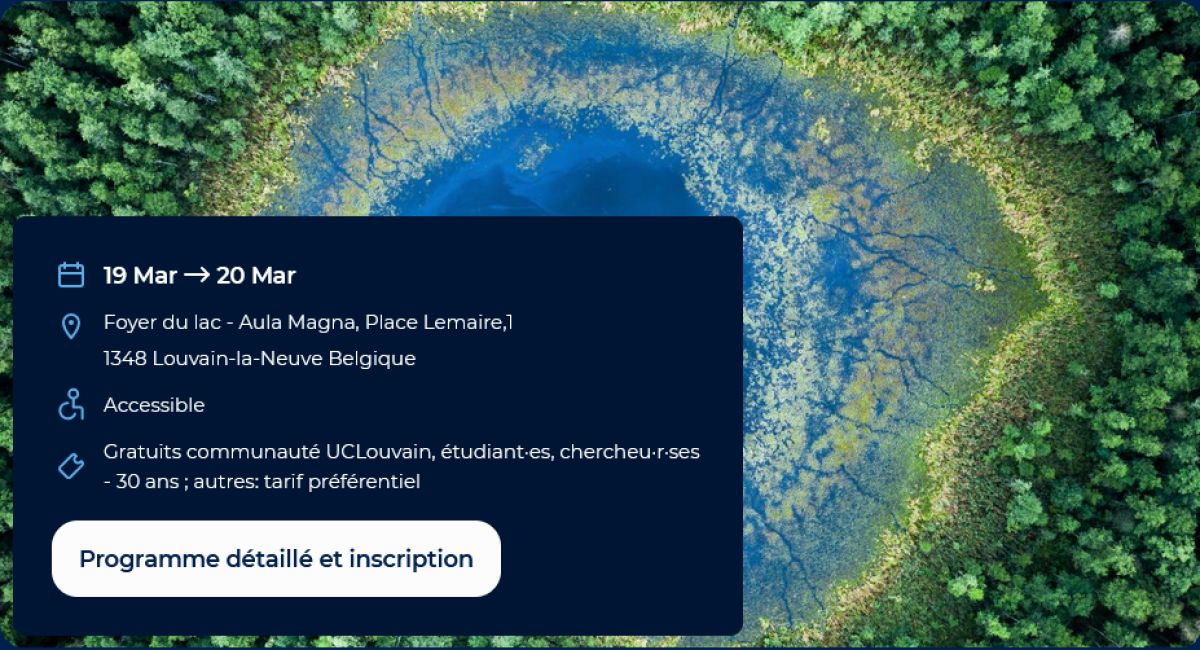 19 Mar → 20 Mar

Foyer du lac - Aula Magna, Place Lemaire,1
1348 Louvain-la-Neuve Belgique

Accessible

Gratuits communauté UCLouvain, étudiant·es, chercheu·r·ses - 30 ans ; autres: tarif préférentiel

Programme détaillé et inscription